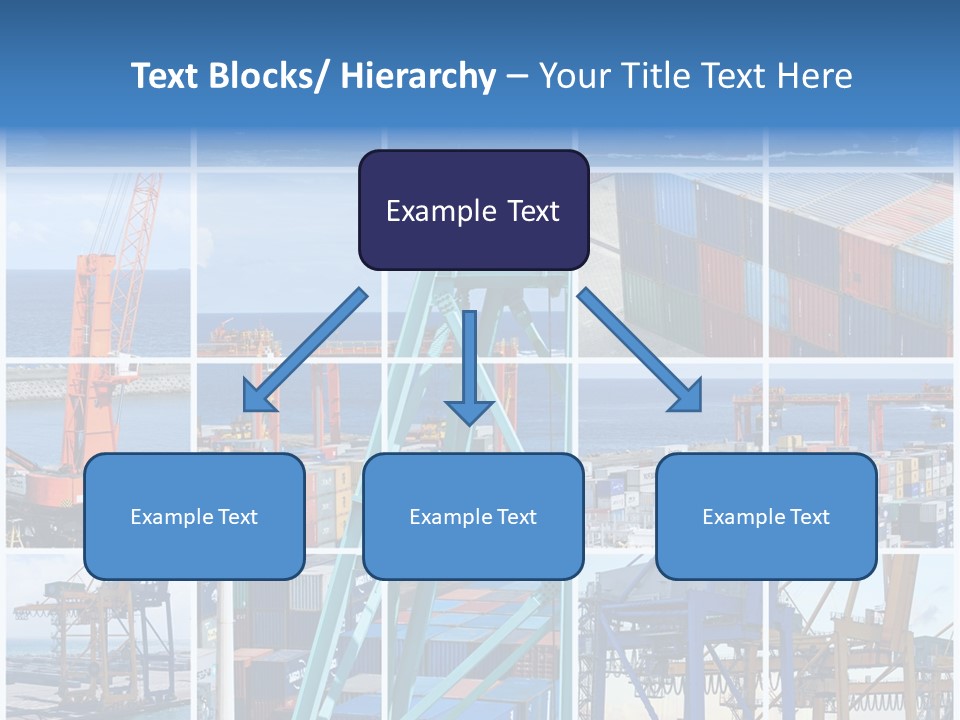 Text Blocks/ Hierarchy – Your Title Text Here

Example Text

Example Text

Example Text

Example Text